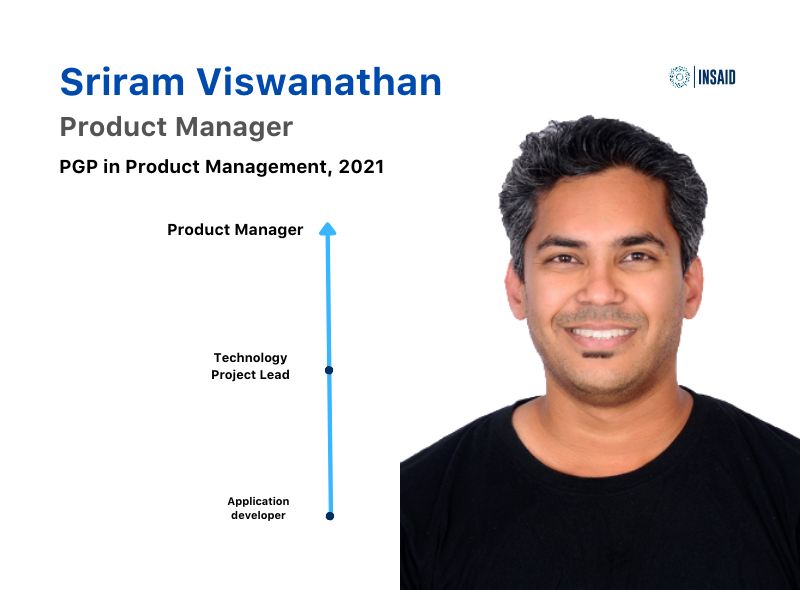 Sriram Viswanathan

INSAID

Product Manager

PGP in Product Management, 2021

Product Manager

Technology Project Lead

Application developer